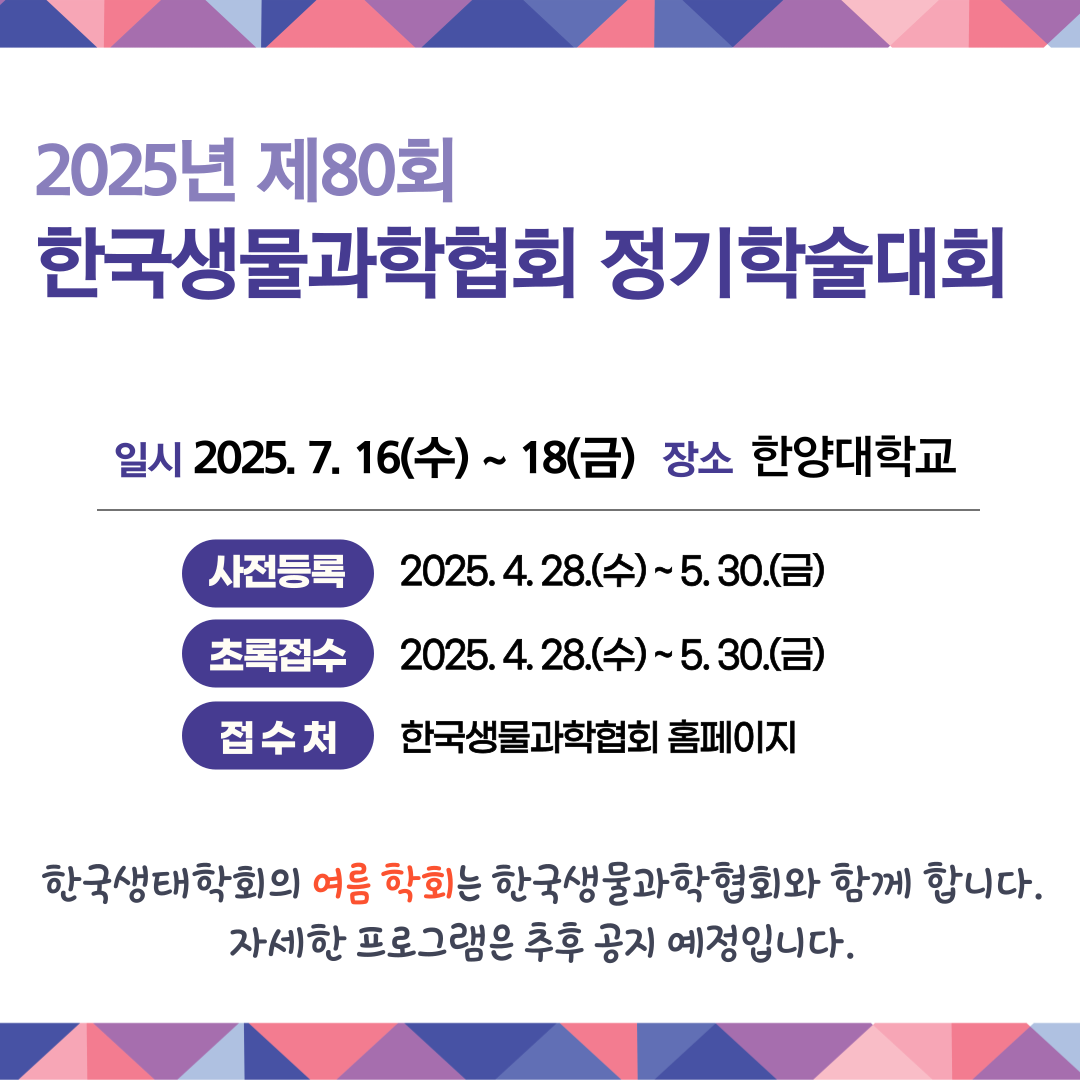 2025년 제80회
한국생물과학협회 정기학술대회

일시 2025. 7. 16(수) ~ 18(금) 장소 한양대학교

사전등록 2025. 4. 28.(수) ~ 5. 30.(금)
초록접수 2025. 4. 28.(수) ~ 5. 30.(금)
접 수 처 한국생물과학협회 홈페이지

한국생태학회의 여름 학회는 한국생물과학협회와 함께 합니다.
자세한 프로그램은 추후 공지 예정입니다.